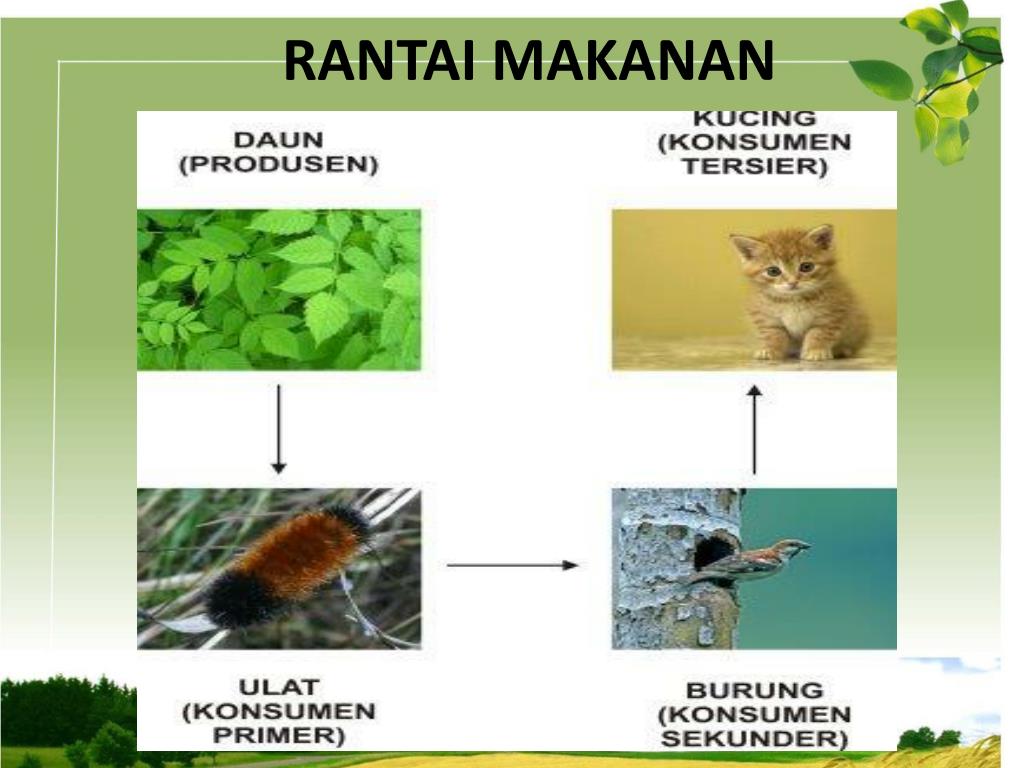 RANTAI MAKANAN

DAUN
(PRODUSEN)

KUCING
(KONSUMEN
TERSIER)

ULAT
(KONSUMEN
PRIMER)

BURUNG
(KONSUMEN
SEKUNDER)